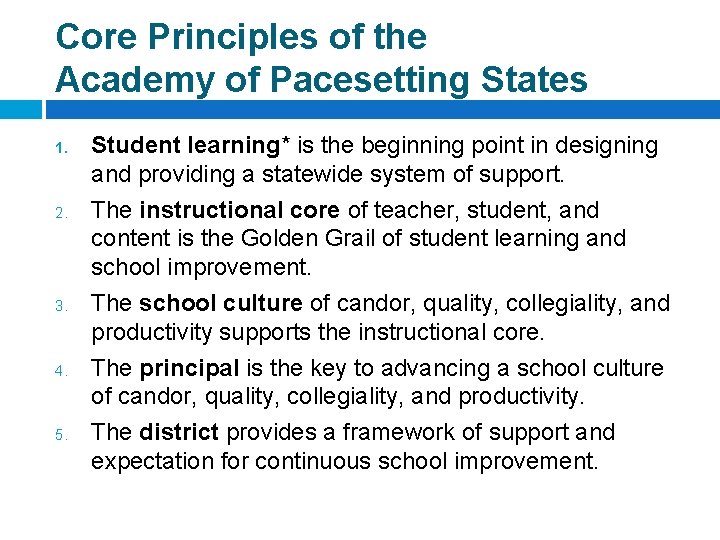 Core Principles of the
Academy of Pacesetting States

1. Student learning* is the beginning point in designing and providing a statewide system of support.
2. The instructional core of teacher, student, and content is the Golden Grail of student learning and school improvement.
3. The school culture of candor, quality, collegiality, and productivity supports the instructional core.
4. The principal is the key to advancing a school culture of candor, quality, collegiality, and productivity.
5. The district provides a framework of support and expectation for continuous school improvement.